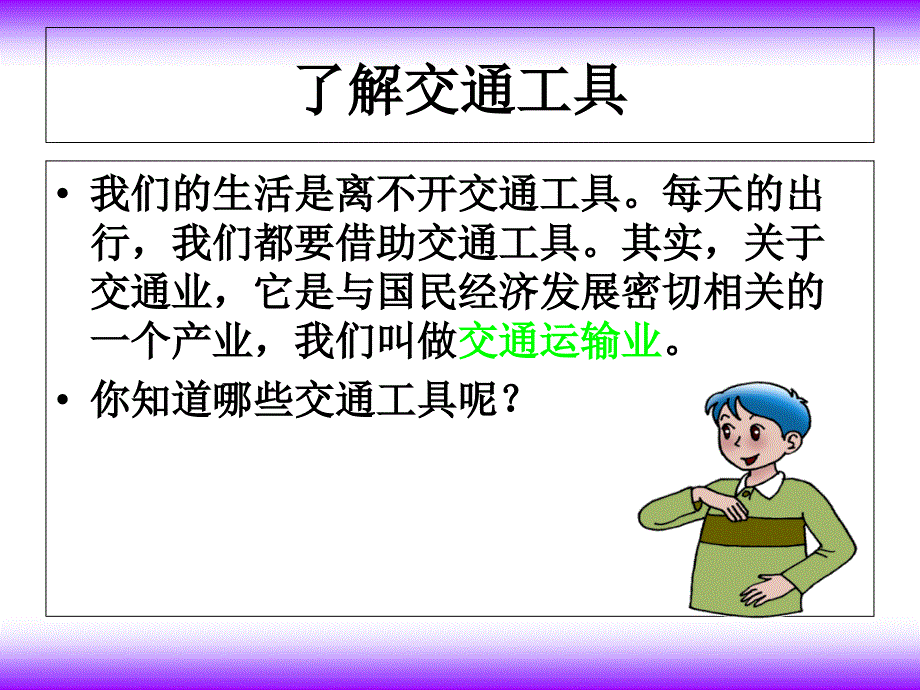 了解交通工具

• 我们的生活是离不开交通工具。每天的出行，我们都要借助交通工具。其实，关于交通业，它是与国民经济发展密切相关的一个产业，我们叫做交通运输业。

• 你知道哪些交通工具呢？